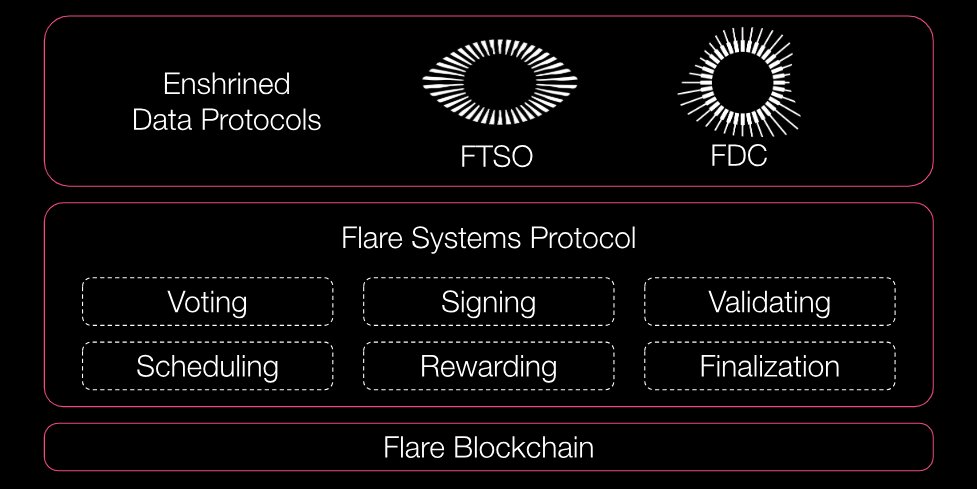 Enshrined Data Protocols

FTSO

FDC

Flare Systems Protocol

Voting

Signing

Validating

Scheduling

Rewarding

Finalization

Flare Blockchain